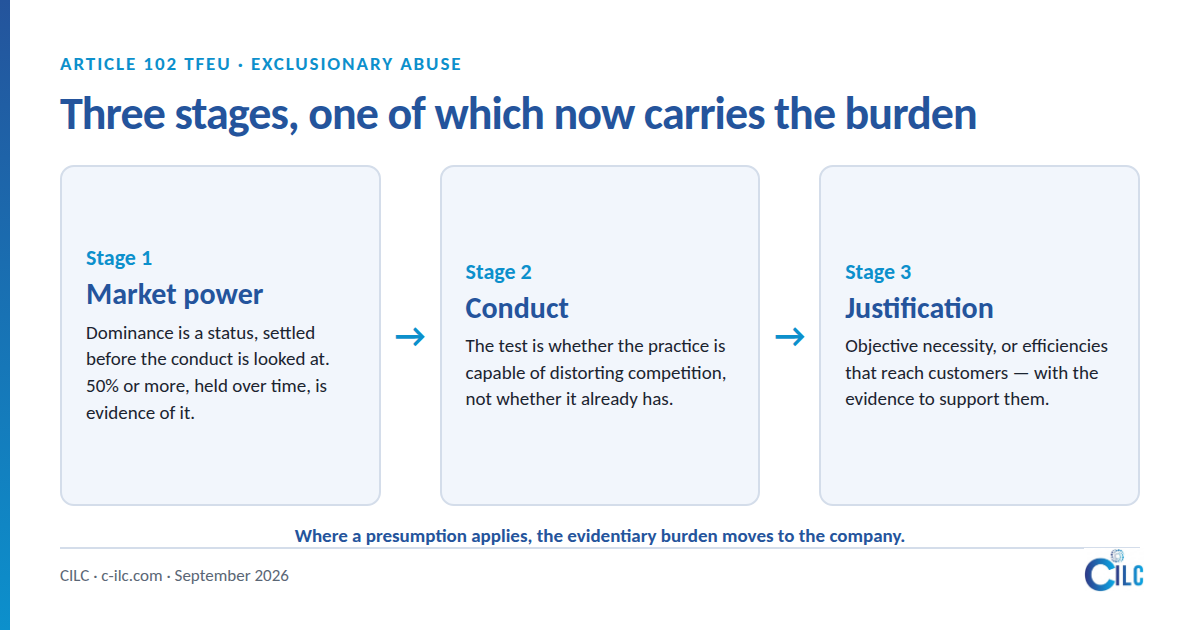 ARTICLE 102 TFEU · EXCLUSIONARY ABUSE

Three stages, one of which now carries the burden

Stage 1
Market power
Dominance is a status, settled before the conduct is looked at. 50% or more, held over time, is evidence of it.

→

Stage 2
Conduct
The test is whether the practice is capable of distorting competition, not whether it already has.

→

Stage 3
Justification
Objective necessity, or efficiencies that reach customers — with the evidence to support them.

Where a presumption applies, the evidentiary burden moves to the company.

CILC · c-ilc.com · September 2026

CILC